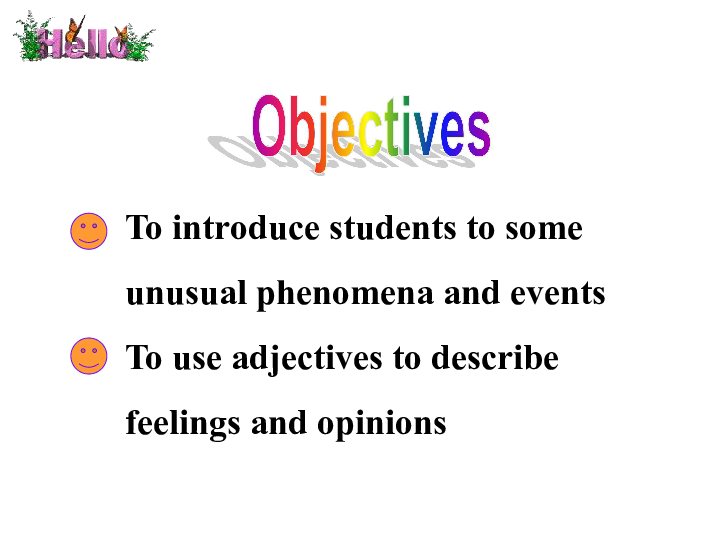 Hello

Objectives

To introduce students to some unusual phenomena and events

To use adjectives to describe feelings and opinions